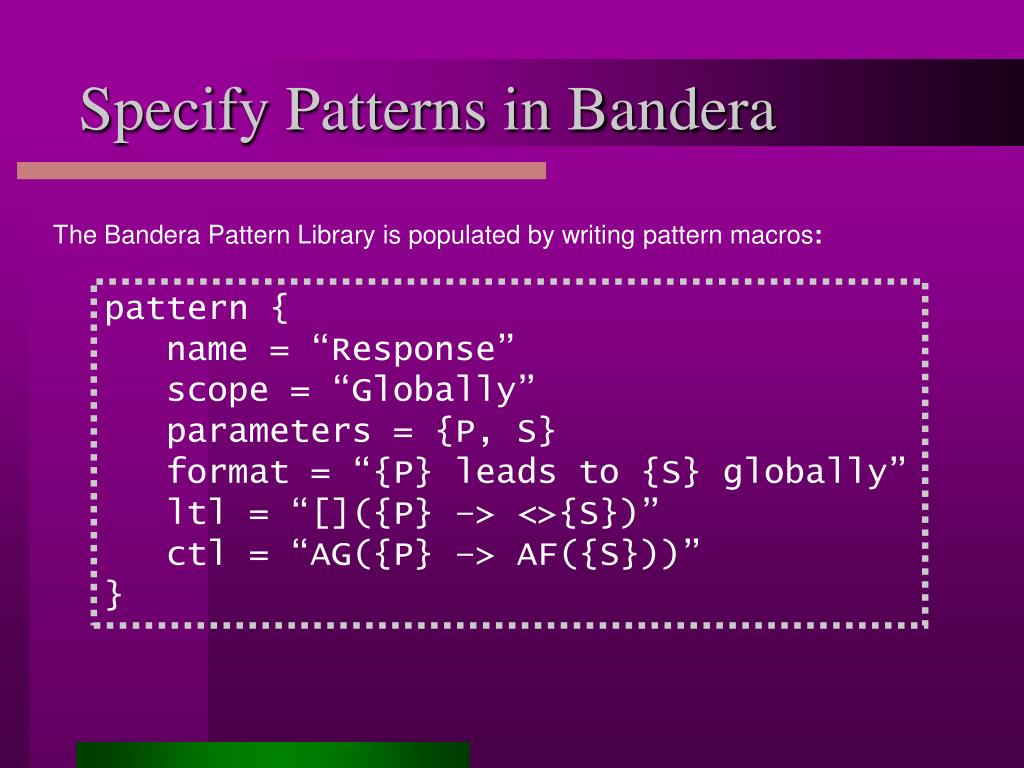 Specify Patterns in Bandera

The Bandera Pattern Library is populated by writing pattern macros:

pattern {
name = “Response”
scope = “Globally”
parameters = {P, S}
format = “{P} leads to {S} globally”
ltl = “[]({P} -> <>{S})”
ctl = “AG({P} -> AF({S}))”
}